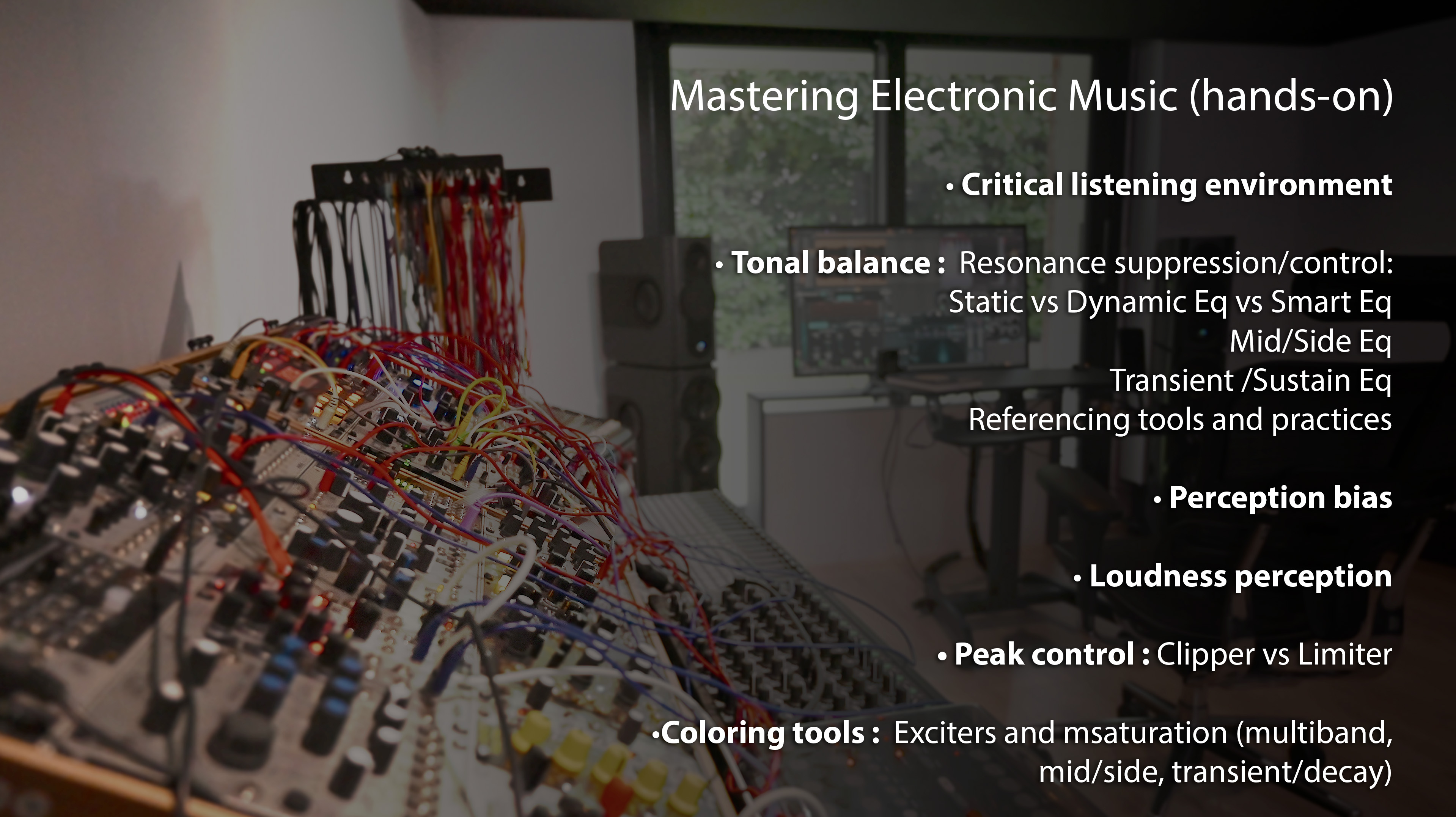 Mastering Electronic Music (hands-on)

• Critical listening environment

• Tonal balance : Resonance suppression/control:
Static vs Dynamic Eq vs Smart Eq
Mid/Side Eq
Transient /Sustain Eq
Referencing tools and practices

• Perception bias

• Loudness perception

• Peak control : Clipper vs Limiter

•Coloring tools : Exciters and msaturation (multiband, mid/side, transient/decay)